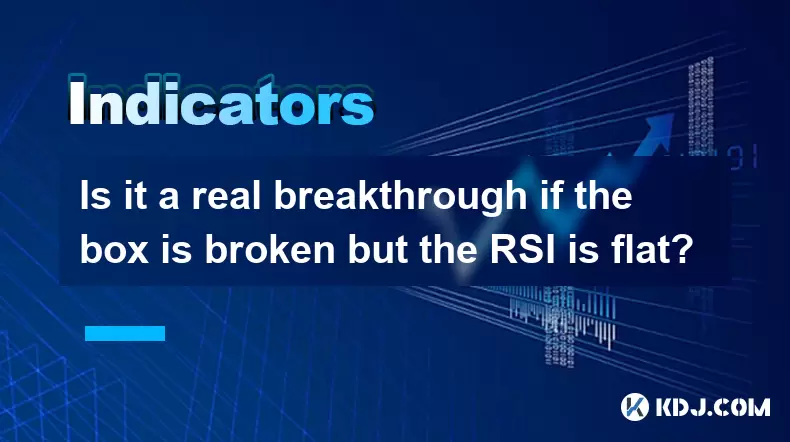 Indicators

Is it a real breakthrough if the box is broken but the RSI is flat?

KDJ.COM